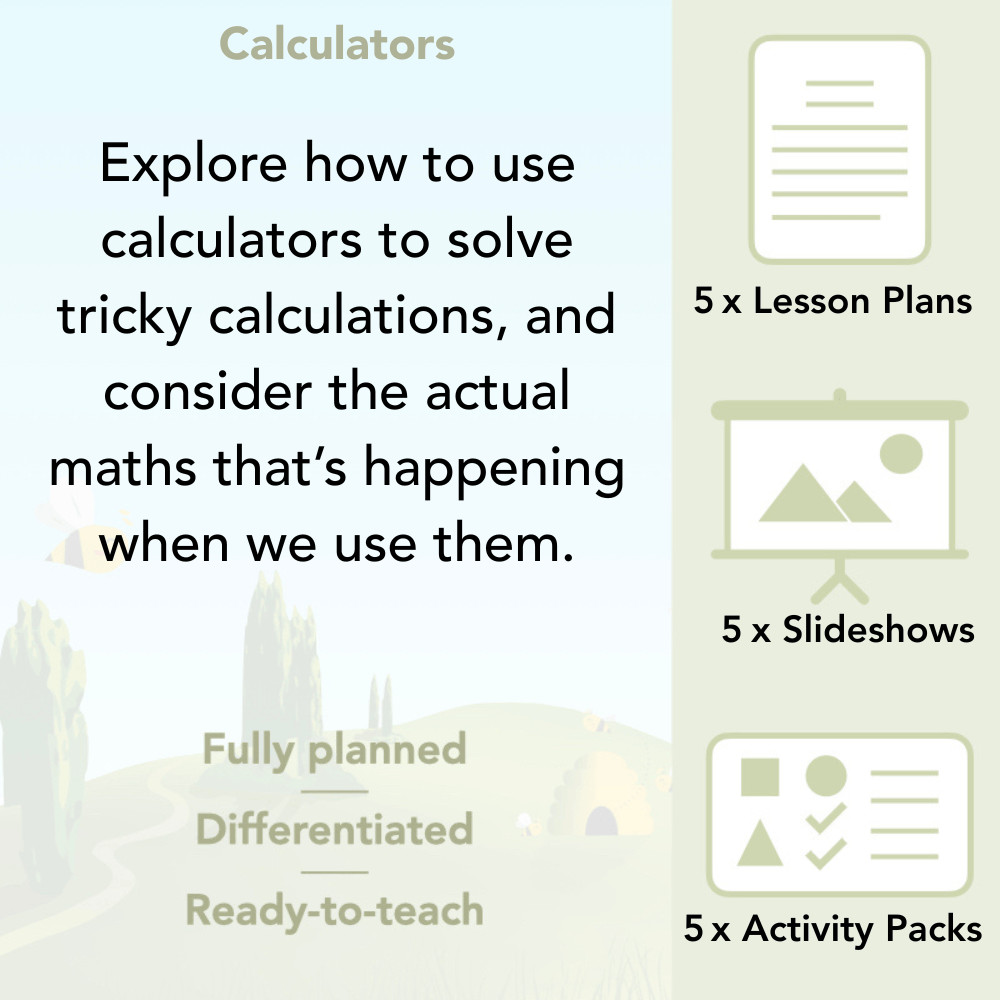 Calculators

Explore how to use calculators to solve tricky calculations, and consider the actual maths that's happening when we use them.

Fully planned

Differentiated

Ready-to-teach

5 x Lesson Plans

5 x Slideshows

5 x Activity Packs